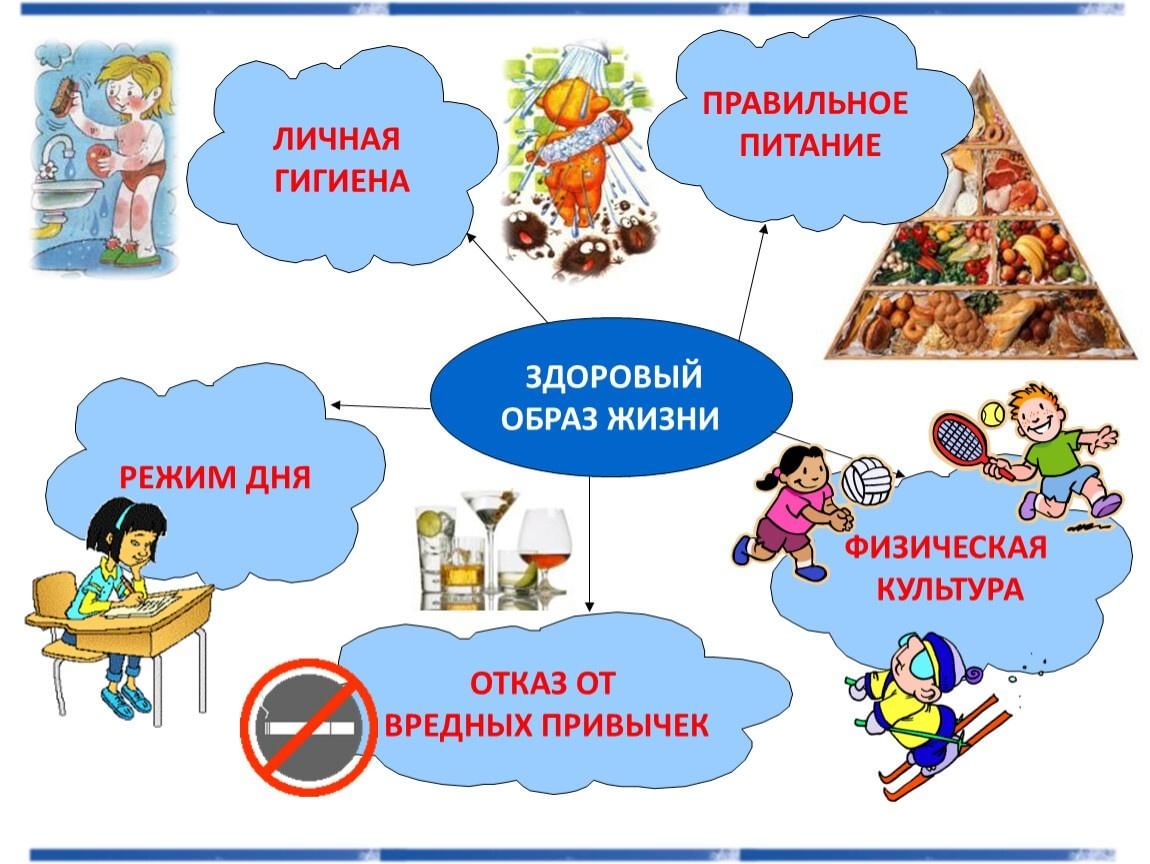 ЛИЧНАЯ ГИГИЕНА

ПРАВИЛЬНОЕ ПИТАНИЕ

ЗДОРОВЫЙ ОБРАЗ ЖИЗНИ

РЕЖИМ ДНЯ

ФИЗИЧЕСКАЯ КУЛЬТУРА

ОТКАЗ ОТ ВРЕДНЫХ ПРИВЫЧЕК